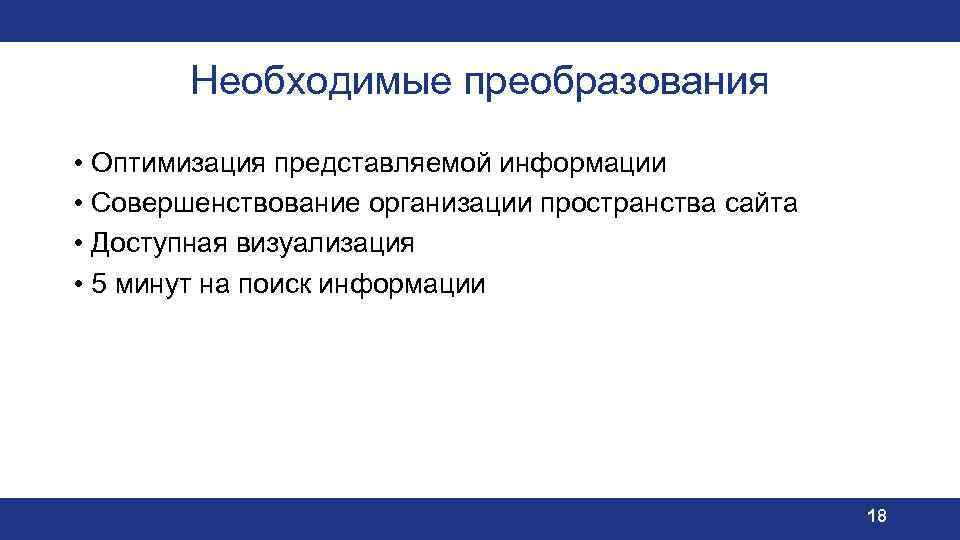 Необходимые преобразования

• Оптимизация представляемой информации
• Совершенствование организации пространства сайта
• Доступная визуализация
• 5 минут на поиск информации

18